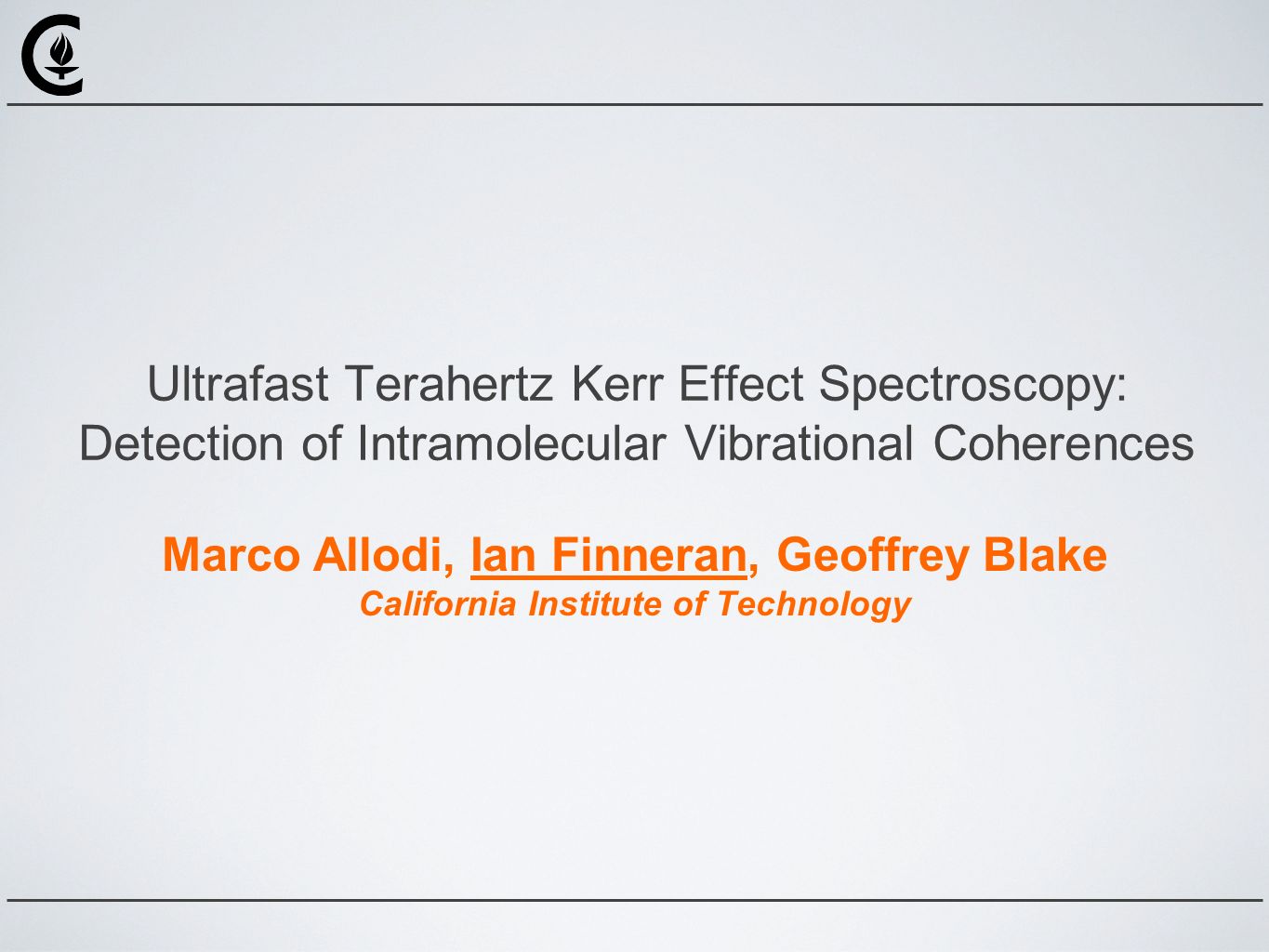 Ultrafast Terahertz Kerr Effect Spectroscopy: Detection of Intramolecular Vibrational Coherences

Marco Allodi, Ian Finneran, Geoffrey Blake
California Institute of Technology